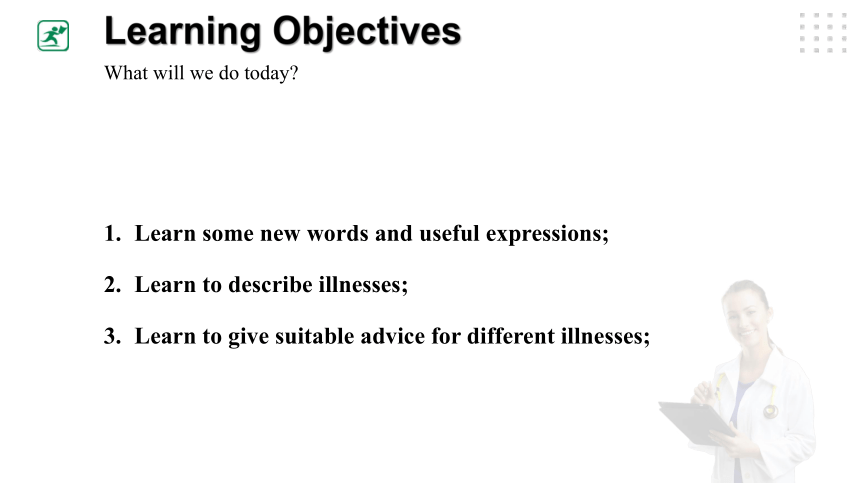 Learning Objectives

What will we do today?

1. Learn some new words and useful expressions;

2. Learn to describe illnesses;

3. Learn to give suitable advice for different illnesses;